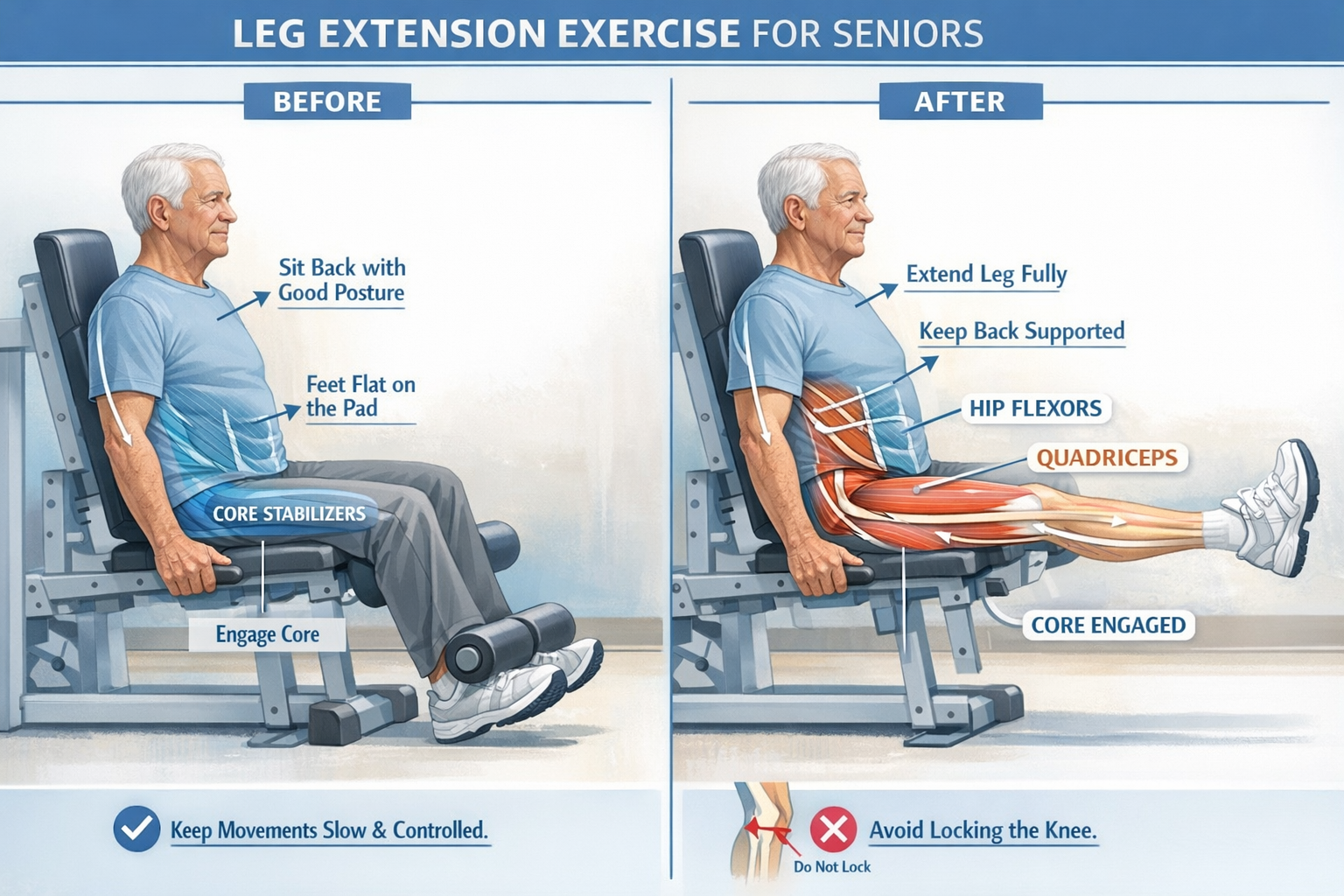 LEG EXTENSION EXERCISE FOR SENIORS

BEFORE

Sit Back with Good Posture

Feet Flat on the Pad

CORE STABILIZERS

Engage Core

Keep Movements Slow & Controlled.

AFTER

Extend Leg Fully

Keep Back Supported

HIP FLEXORS

QUADRICEPS

CORE ENGAGED

Do Not Lock

Avoid Locking the Knee.